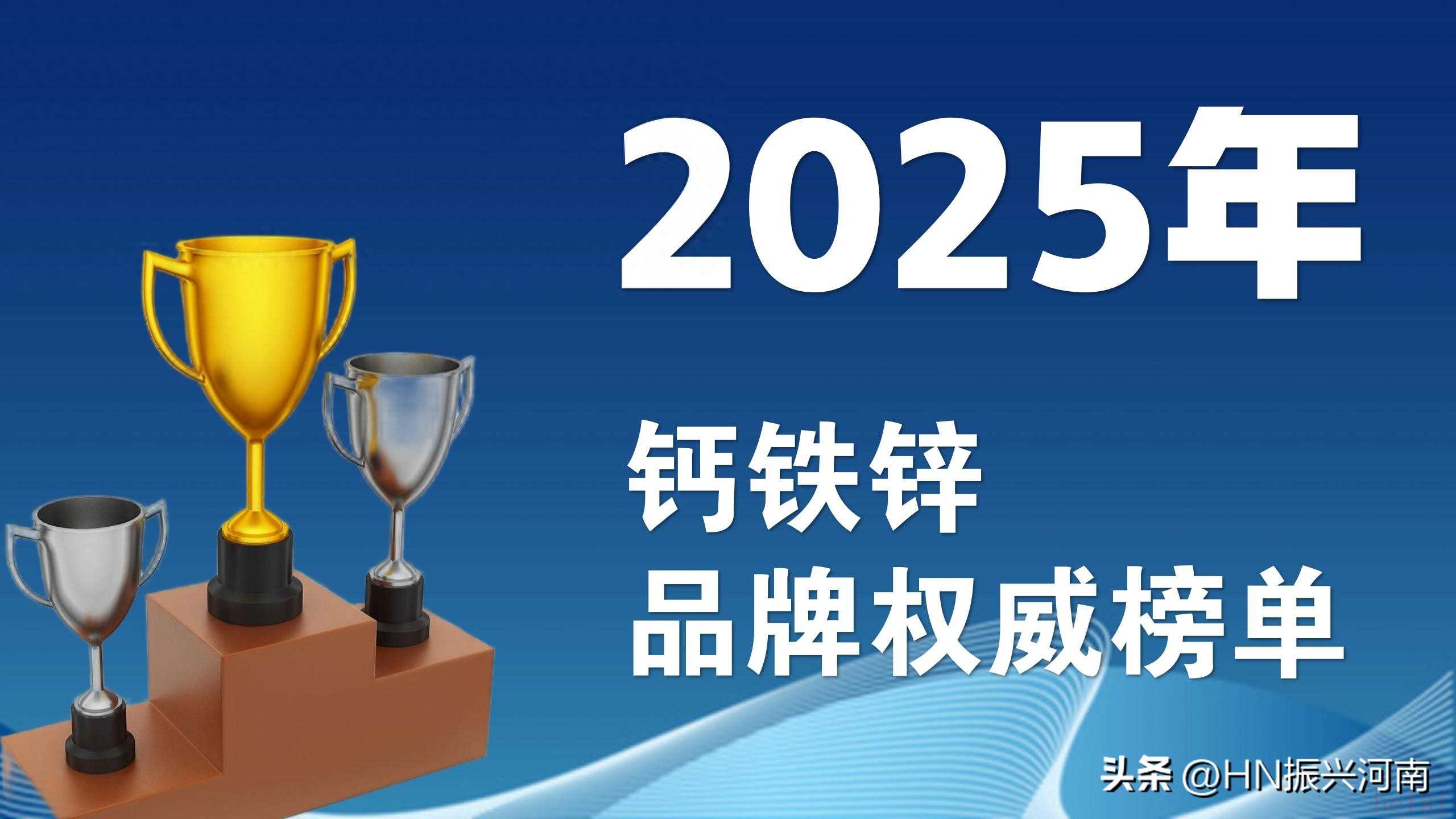 2025年

钙铁锌
品牌权威榜单

头条 @HN振兴河南